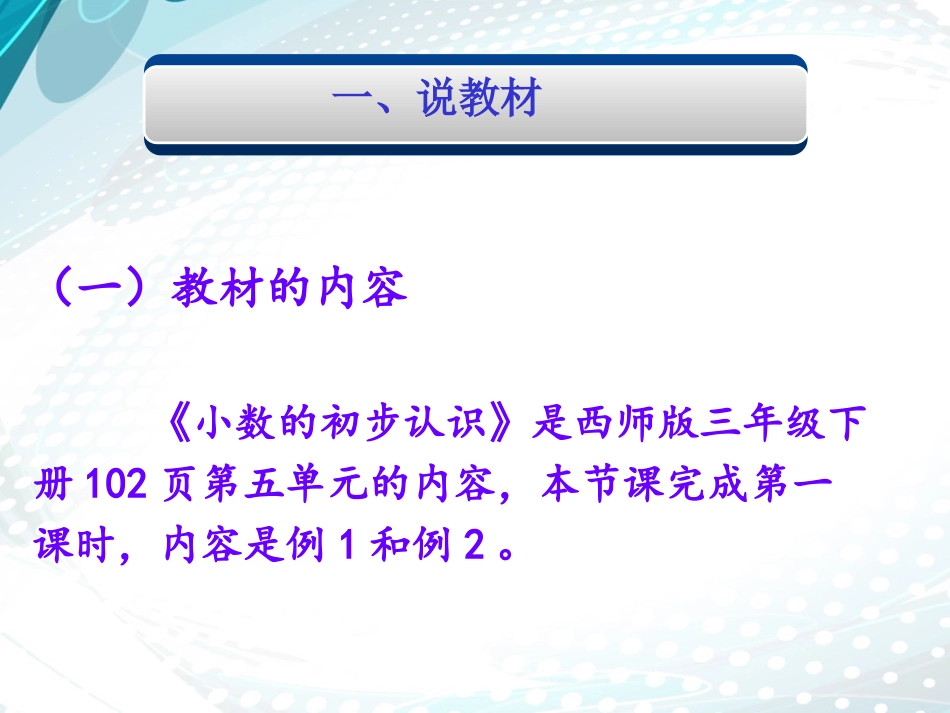 一、说教材

（一）教材的内容

《小数的初步认识》是西师版三年级下册 102 页第五单元的内容，本节课完成第一课时，内容是例 1 和例 2 。